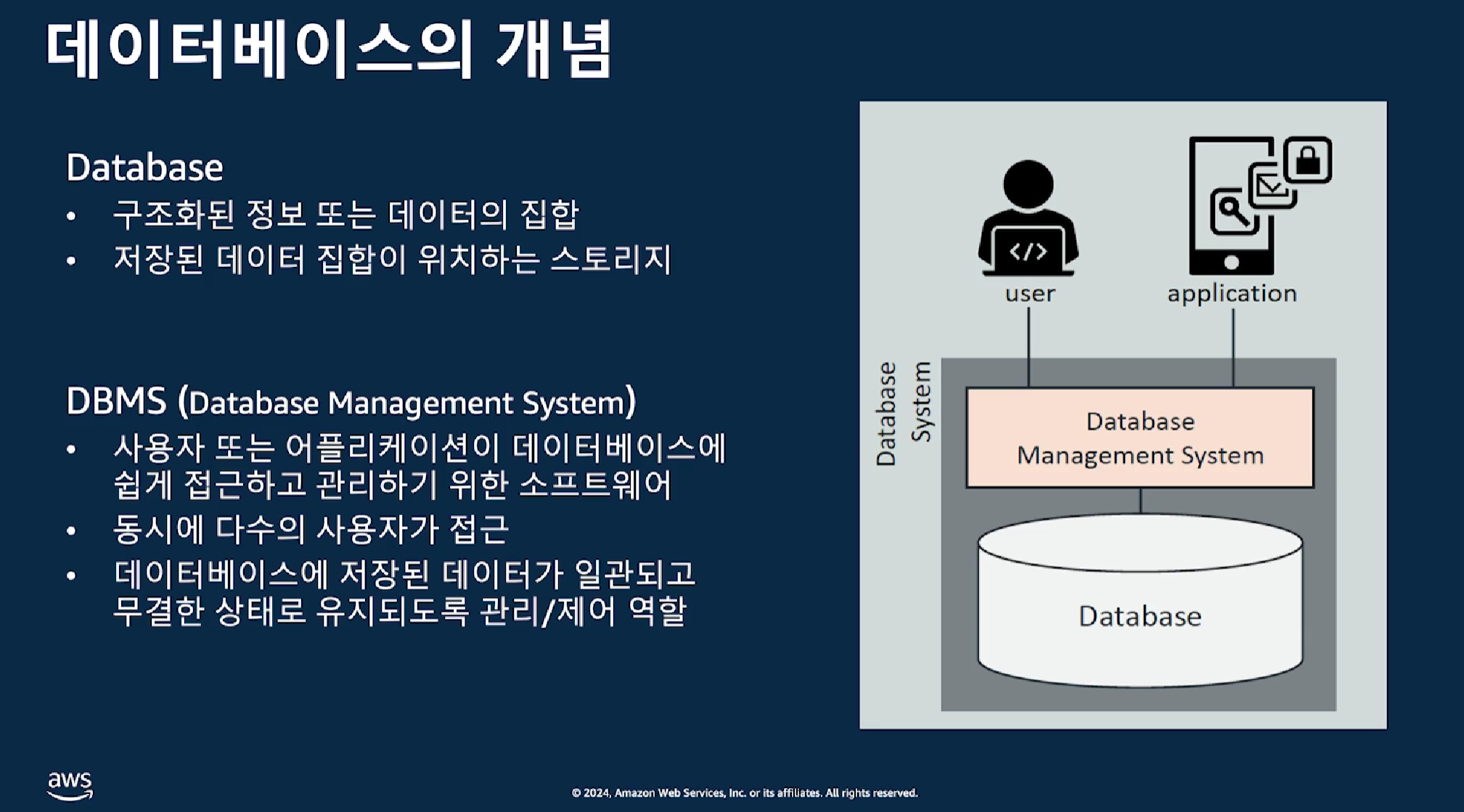 데이터베이스의 개념

Database
• 구조화된 정보 또는 데이터의 집합
• 저장된 데이터 집합이 위치하는 스토리지

DBMS (Database Management System)
• 사용자 또는 어플리케이션이 데이터베이스에 쉽게 접근하고 관리하기 위한 소프트웨어
• 동시에 다수의 사용자가 접근
• 데이터베이스에 저장된 데이터가 일관되고 무결한 상태로 유지되도록 관리/제어 역할

</>

user

application

Database System

Database Management System

Database

aws

© 2024, Amazon Web Services, Inc. or its affiliates. All rights reserved.